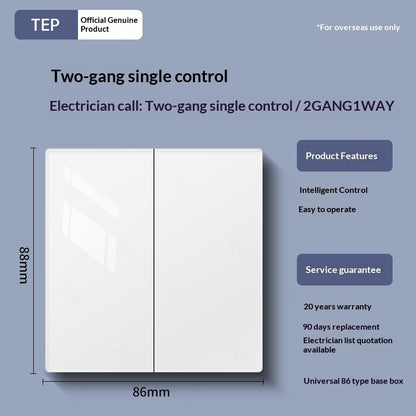 TEP Official Genuine Product

*For overseas use only

Two-gang single control

Electrician call: Two-gang single control / 2GANG1WAY

88mm

86mm

Product Features

Intelligent Control

Easy to operate

Service guarantee

20 years warranty

90 days replacement

Electrician list quotation available

Universal 86 type base box